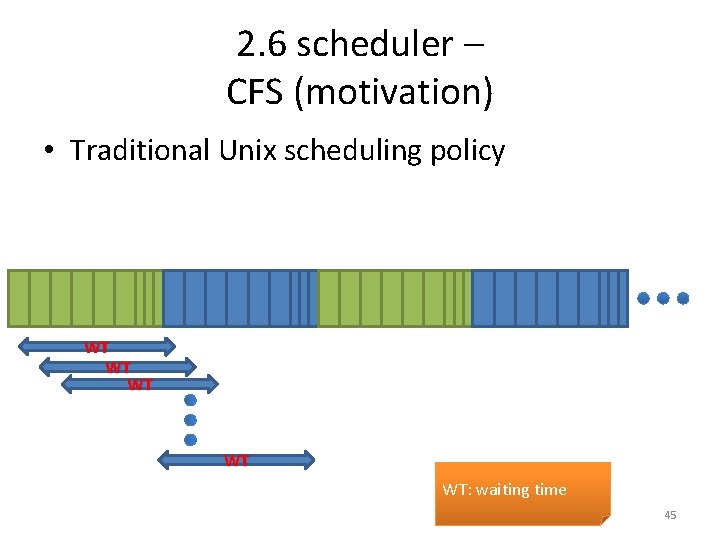 2.6 scheduler –
CFS (motivation)

• Traditional Unix scheduling policy

WT
WT
WT
WT

WT: waiting time

45